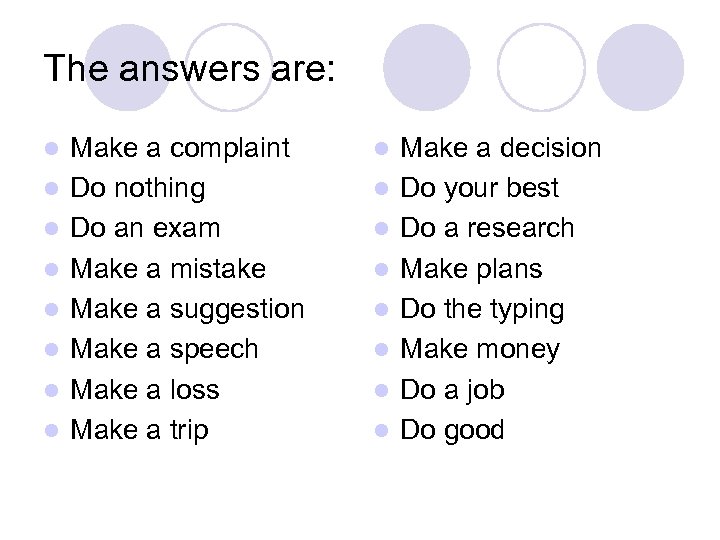 The answers are:

- Make a complaint
- Do nothing
- Do an exam
- Make a mistake
- Make a suggestion
- Make a speech
- Make a loss
- Make a trip

- Make a decision
- Do your best
- Do a research
- Make plans
- Do the typing
- Make money
- Do a job
- Do good